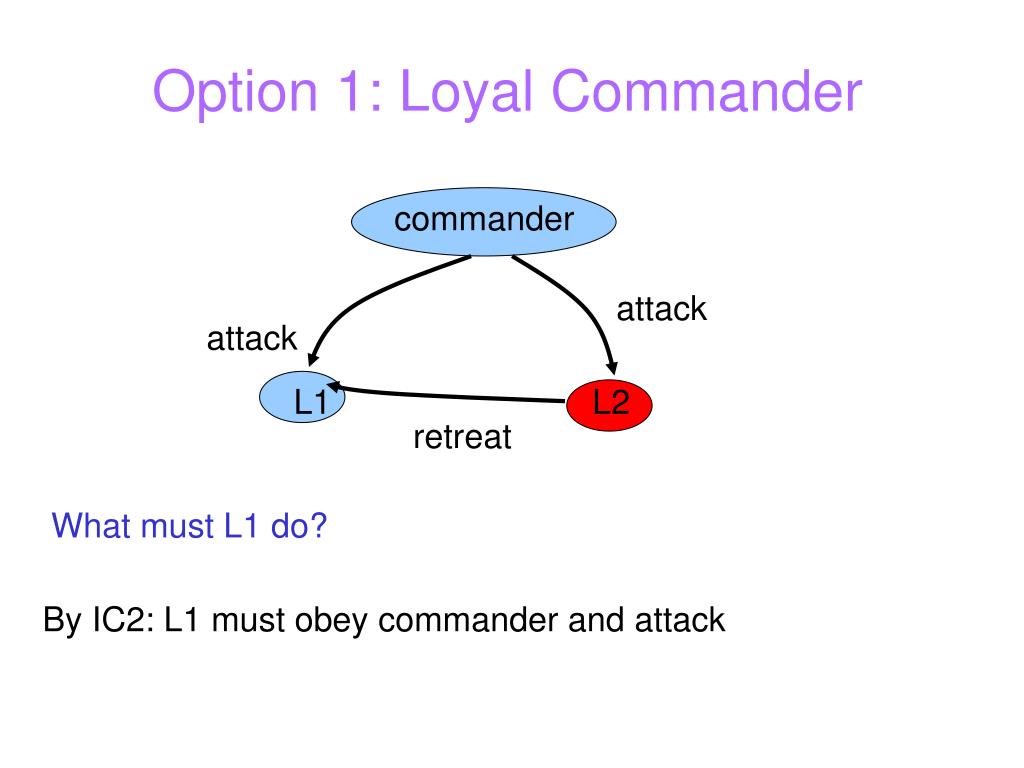 Option 1: Loyal Commander

commander

attack

attack

L1

L2

retreat

What must L1 do?

By IC2: L1 must obey commander and attack